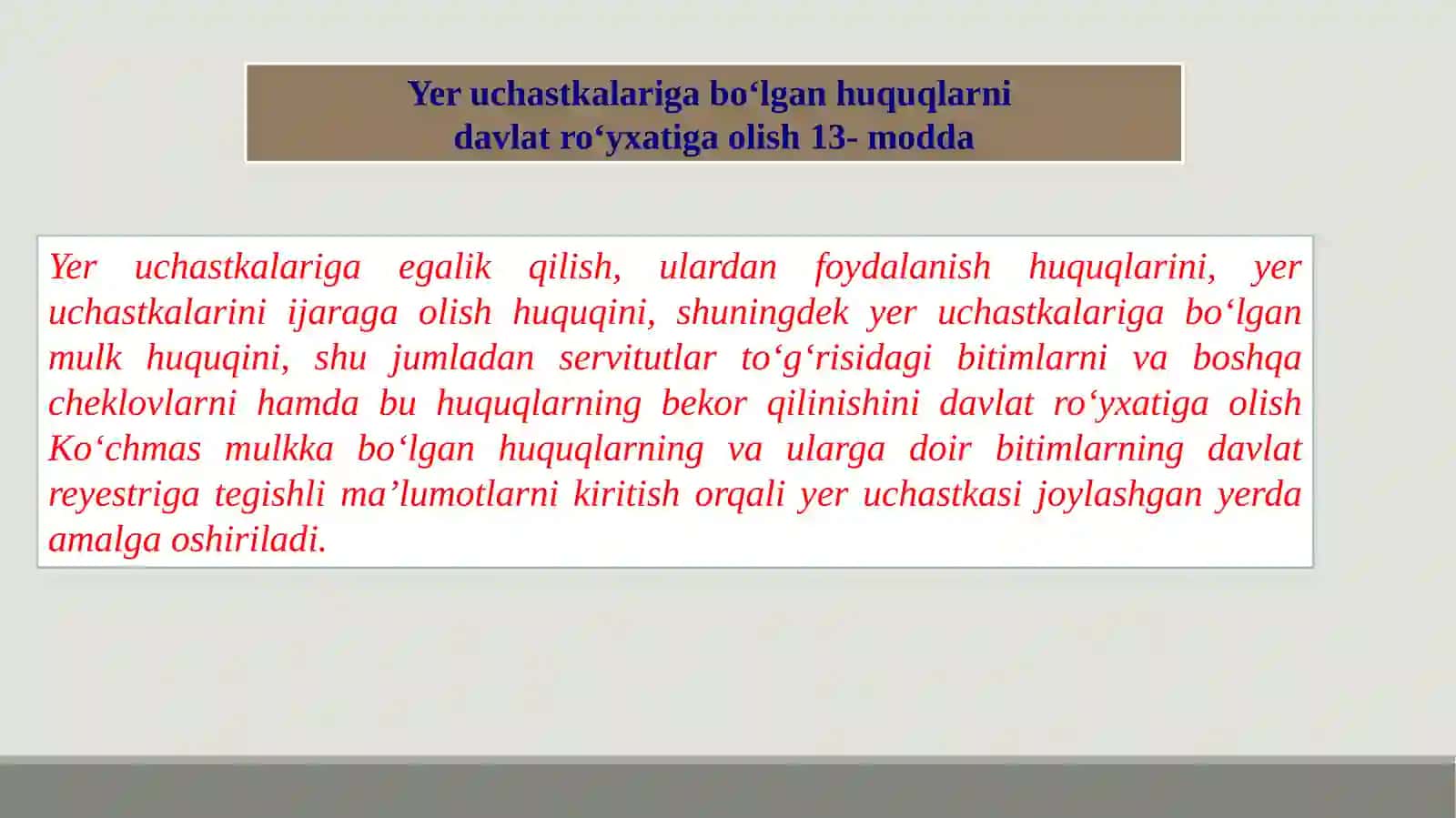 Yer uchastkalariga bo‘lgan huquqlarni
davlat ro‘yxatiga olish 13- modda

Yer uchastkalariga egalik qilish, ulardan foydalanish huquqlarini, yer uchastkalarini ijaraga olish huquqini, shuningdek yer uchastkalariga bo‘lgan mulk huquqini, shu jumladan servitutlar to‘g‘risidagi bitimlarni va boshqa cheklovlarni hamda bu huquqlarning bekor qilinishini davlat ro‘yxatiga olish Ko‘chmas mulkka bo‘lgan huquqlarning va ularga doir bitimlarning davlat reyestriga tegishli ma’lumotlarni kiritish orqali yer uchastkasi joylashgan yerda amalga oshiriladi.